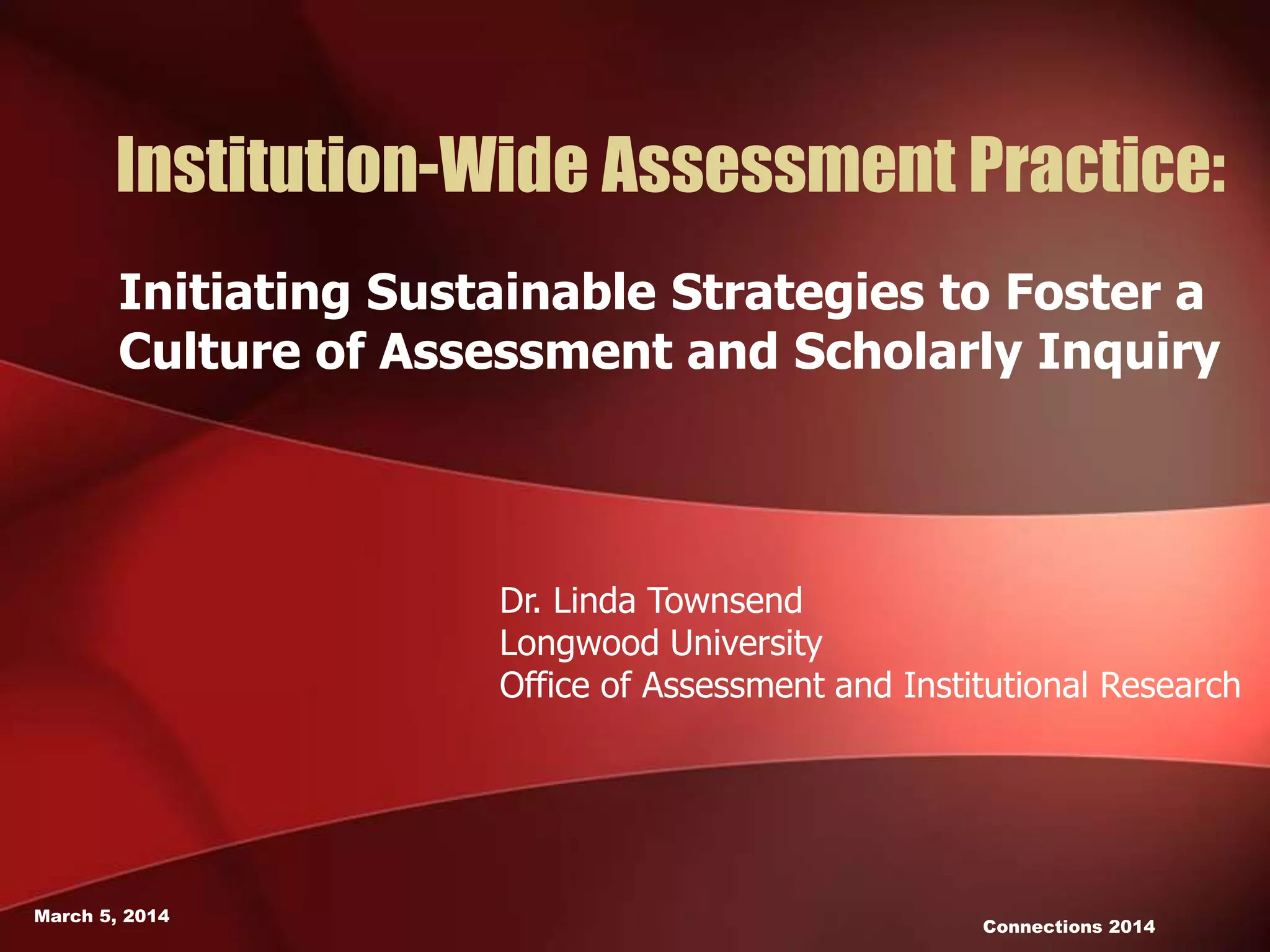 Institution-Wide Assessment Practice:

Initiating Sustainable Strategies to Foster a Culture of Assessment and Scholarly Inquiry

Dr. Linda Townsend
Longwood University
Office of Assessment and Institutional Research

March 5, 2014

Connections 2014